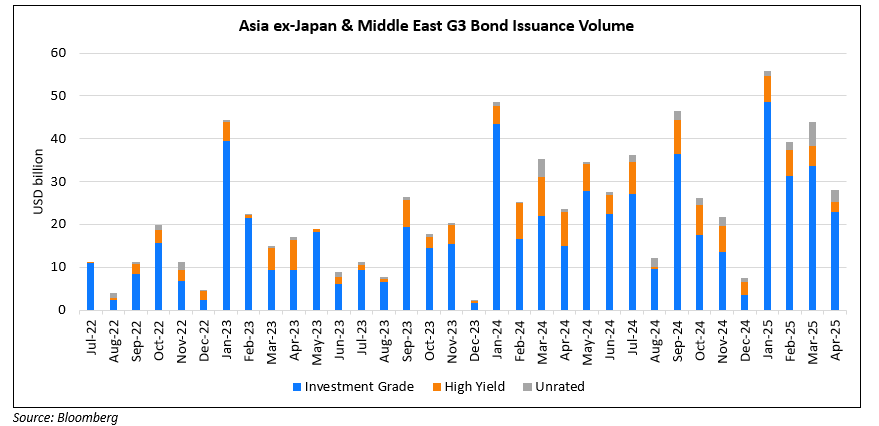 Asia ex-Japan & Middle East G3 Bond Issuance Volume

USD billion

60
50
40
30
20
10
0

Jul-22
Aug-22
Sep-22
Oct-22
Nov-22
Dec-22
Jan-23
Feb-23
Mar-23
Apr-23
May-23
Jun-23
Jul-23
Aug-23
Sep-23
Oct-23
Nov-23
Dec-23
Jan-24
Feb-24
Mar-24
Apr-24
May-24
Jun-24
Jul-24
Aug-24
Sep-24
Oct-24
Nov-24
Dec-24
Jan-25
Feb-25
Mar-25
Apr-25

Investment Grade
High Yield
Unrated

Source: Bloomberg